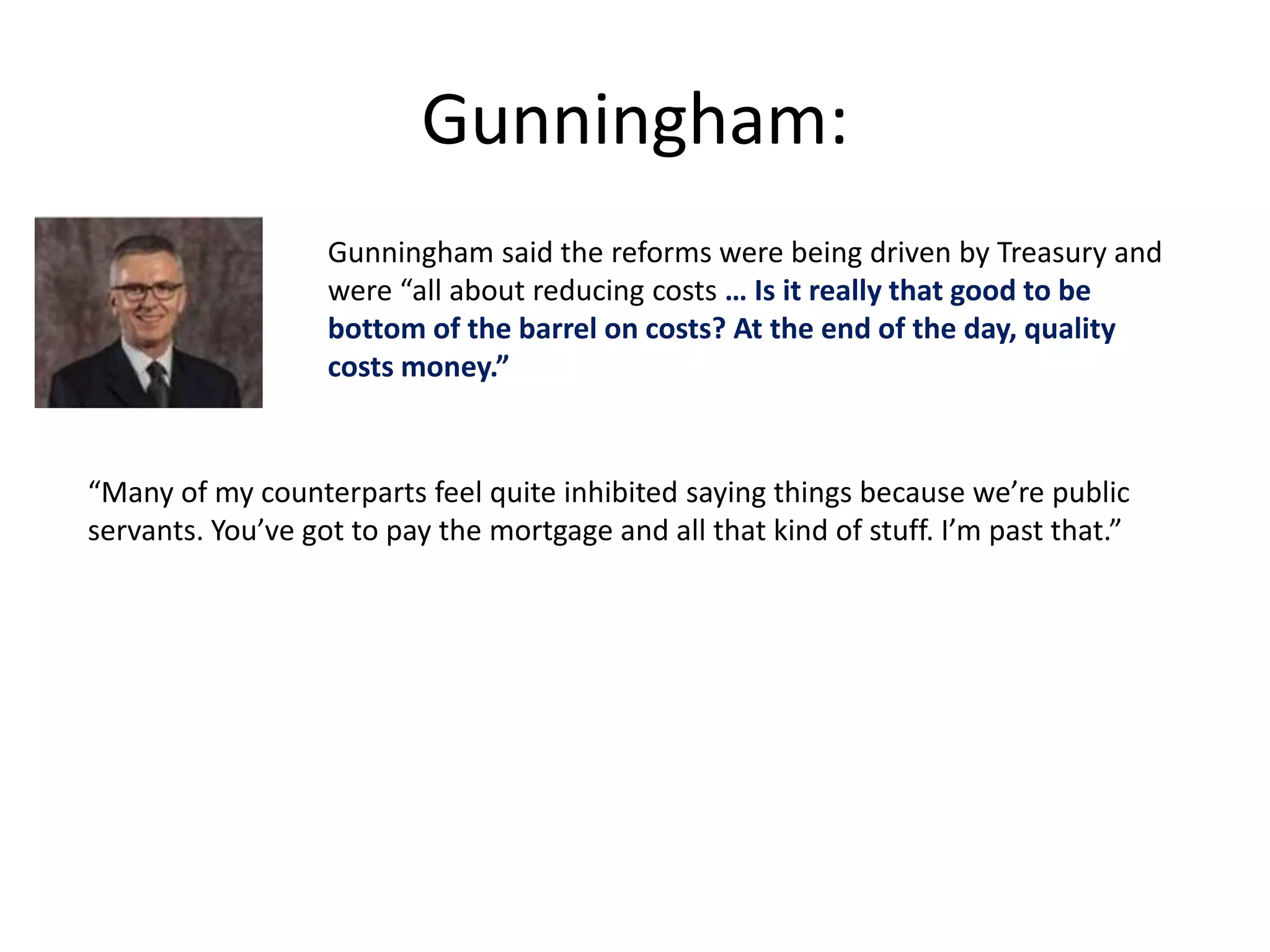 Gunningham:

Gunningham said the reforms were being driven by Treasury and were “all about reducing costs … Is it really that good to be bottom of the barrel on costs? At the end of the day, quality costs money.”

“Many of my counterparts feel quite inhibited saying things because we’re public servants. You’ve got to pay the mortgage and all that kind of stuff. I’m past that.”